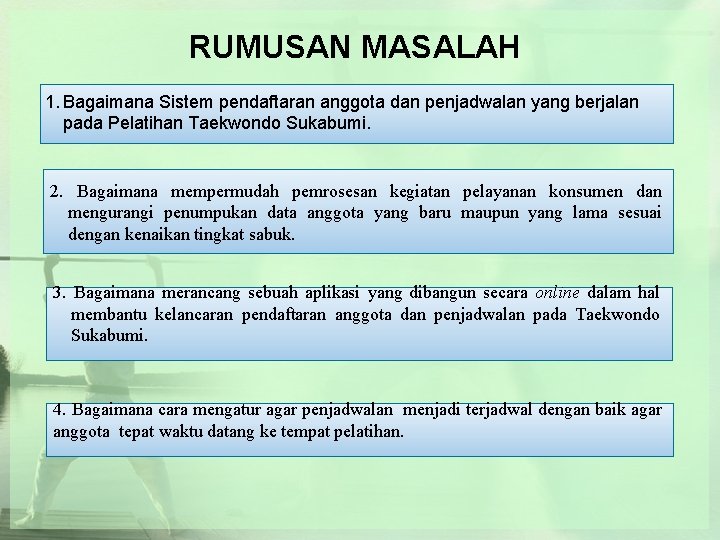 RUMUSAN MASALAH

1. Bagaimana Sistem pendaftaran anggota dan penjadwalan yang berjalan pada Pelatihan Taekwondo Sukabumi.

2. Bagaimana mempermudah pemrosesan kegiatan pelayanan konsumen dan mengurangi penumpukan data anggota yang baru maupun yang lama sesuai dengan kenaikan tingkat sabuk.

3. Bagaimana merancang sebuah aplikasi yang dibangun secara online dalam hal membantu kelancaran pendaftaran anggota dan penjadwalan pada Taekwondo Sukabumi.

4. Bagaimana cara mengatur agar penjadwalan menjadi terjadwal dengan baik agar anggota tepat waktu datang ke tempat pelatihan.